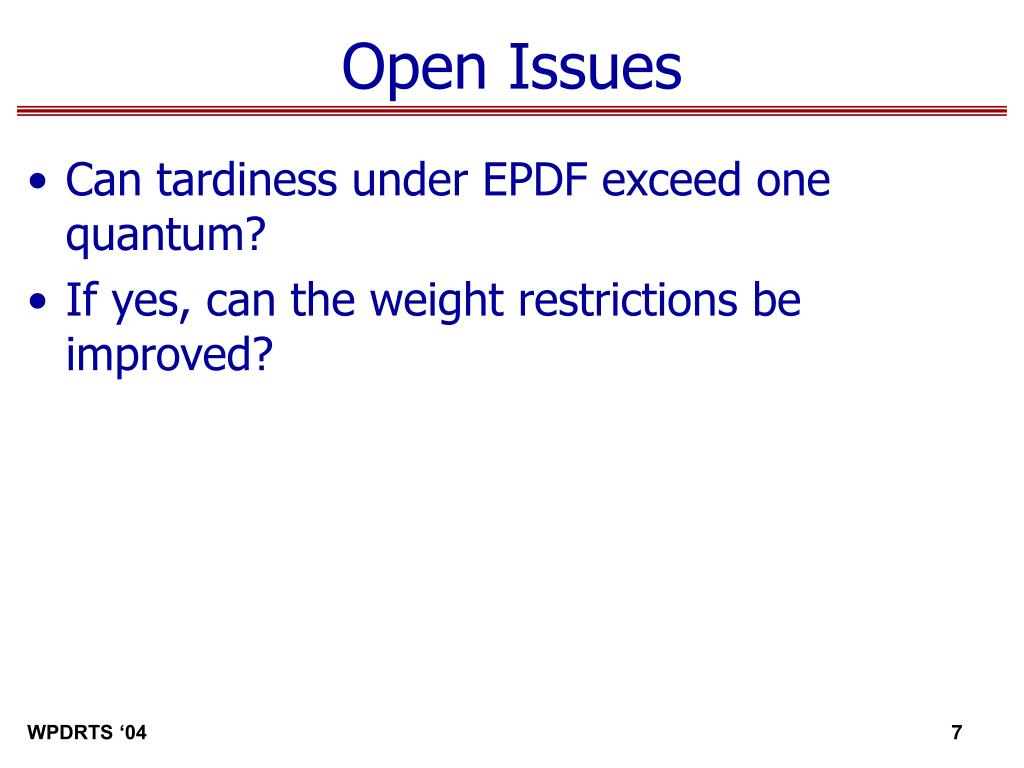 Open Issues

• Can tardiness under EPDF exceed one quantum?
• If yes, can the weight restrictions be improved?

WPDRTS ‘04

7